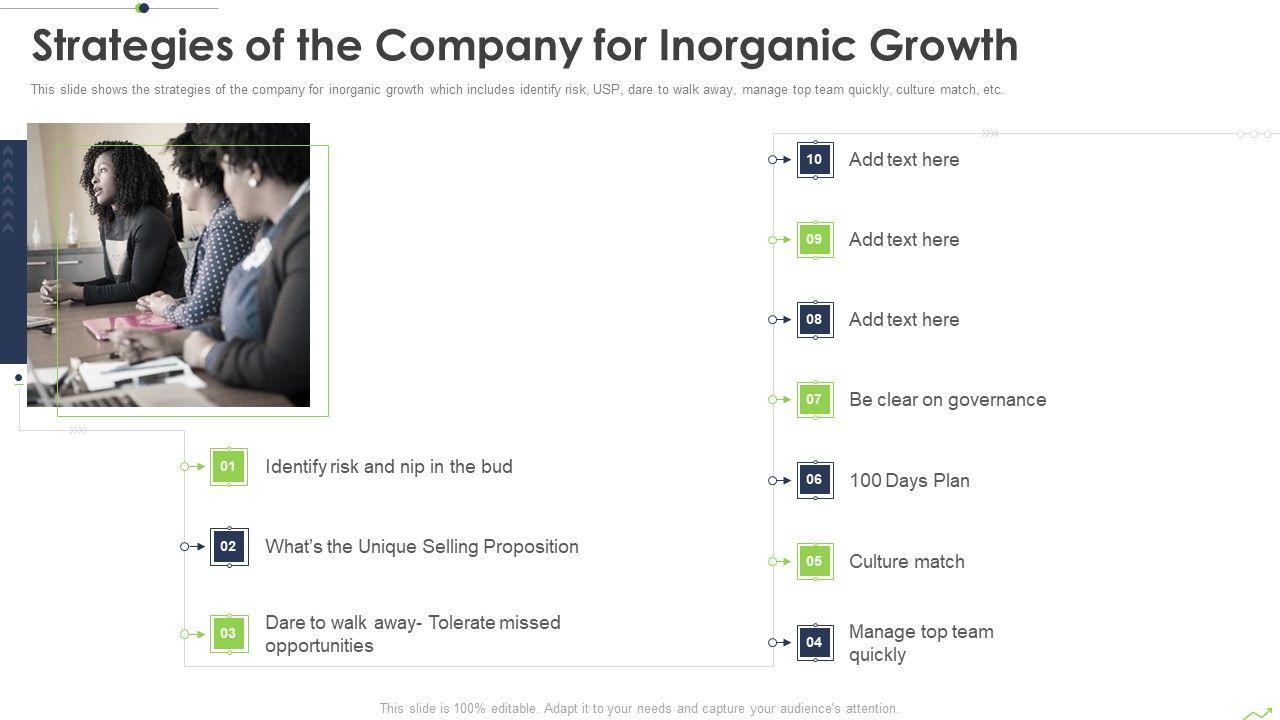 Strategies of the Company for Inorganic Growth

This slide shows the strategies of the company for inorganic growth which includes identify risk, USP, dare to walk away, manage top team quickly, culture match, etc.

01 Identify risk and nip in the bud

02 What's the Unique Selling Proposition

03 Dare to walk away- Tolerate missed opportunities

10 Add text here

09 Add text here

08 Add text here

07 Be clear on governance

06 100 Days Plan

05 Culture match

04 Manage top team quickly

This slide is 100% editable. Adapt it to your needs and capture your audience's attention.